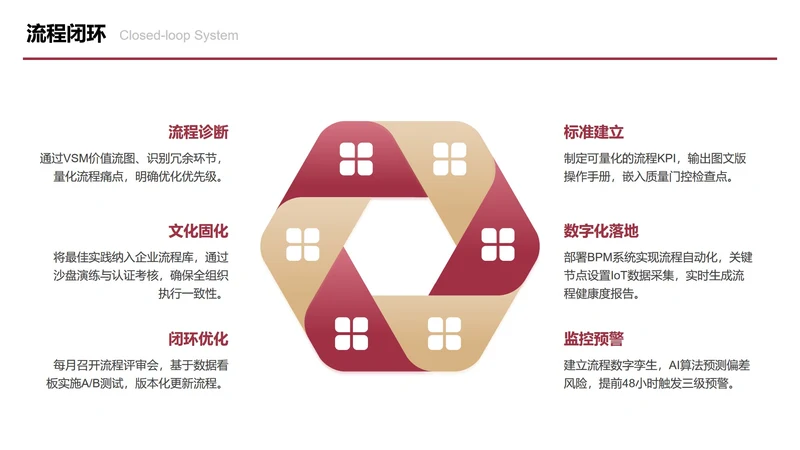 流程闭环 Closed-loop System

流程诊断
通过VSM价值流图、识别冗余环节，量化流程痛点，明确优化优先级。

文化固化
将最佳实践纳入企业流程库，通过沙盘演练与认证考核，确保全组织执行一致性。

闭环优化
每月召开流程评审会，基于数据看板实施A/B测试，版本化更新流程。

标准建立
制定可量化的流程KPI，输出图文版操作手册，嵌入质量门控检查点。

数字化落地
部署BPM系统实现流程自动化，关键节点设置IoT数据采集，实时生成流程健康度报告。

监控预警
建立流程数字孪生，AI算法预测偏差风险，提前48小时触发三级预警。